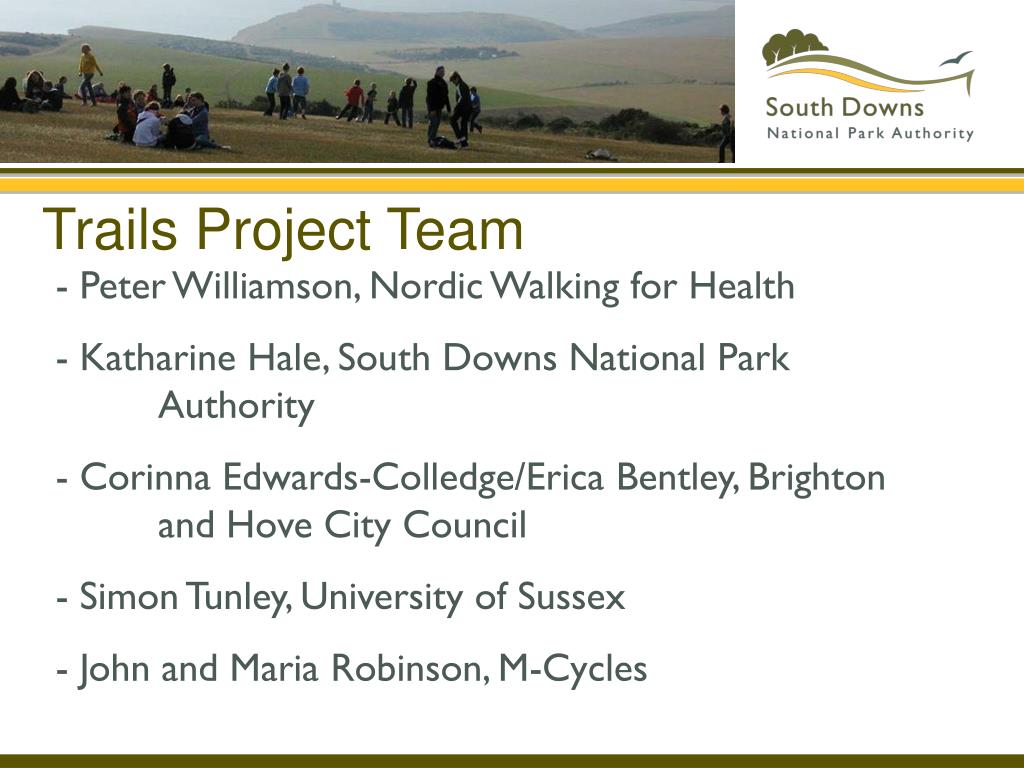 South Downs
National Park Authority

Trails Project Team

- Peter Williamson, Nordic Walking for Health

- Katharine Hale, South Downs National Park Authority

- Corinna Edwards-Colledge/Erica Bentley, Brighton and Hove City Council

- Simon Tunley, University of Sussex

- John and Maria Robinson, M-Cycles